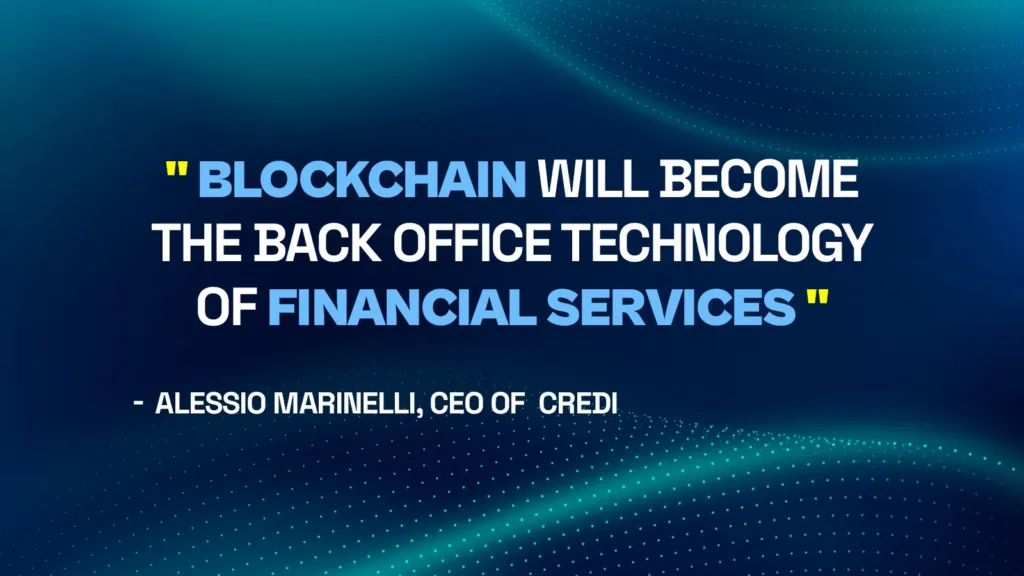 " BLOCKCHAIN WILL BECOME THE BACK OFFICE TECHNOLOGY OF FINANCIAL SERVICES "

- ALESSIO MARINELLI, CEO OF CREDI